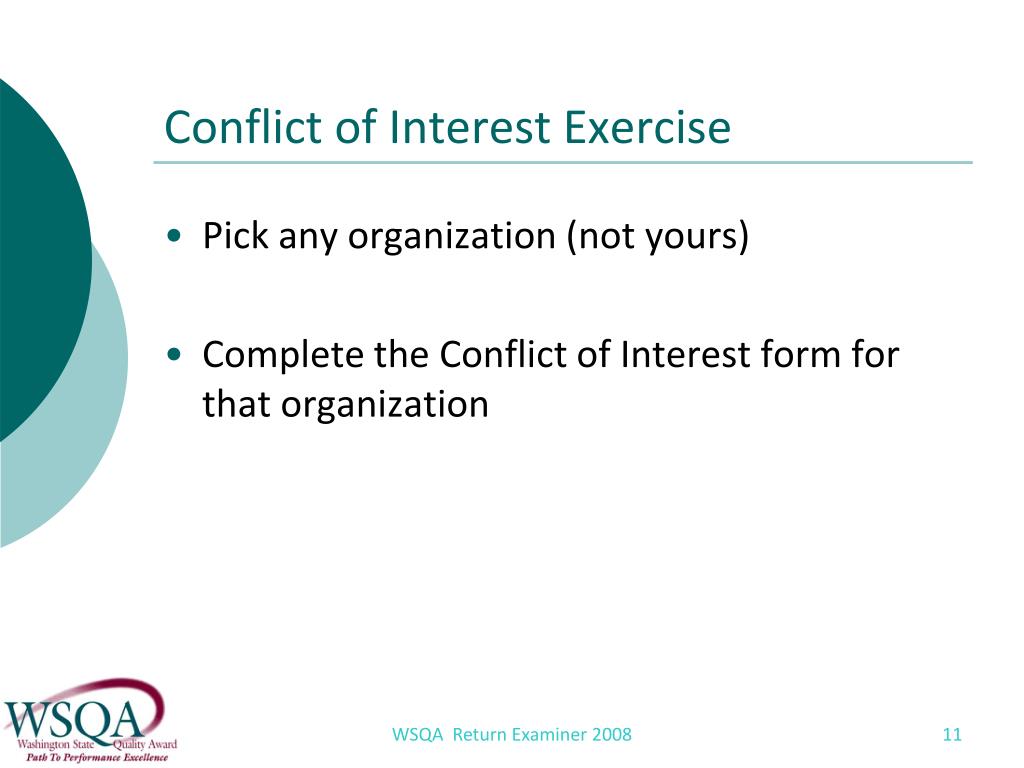 Conflict of Interest Exercise

• Pick any organization (not yours)

• Complete the Conflict of Interest form for that organization

WSQA
Washington State Quality Award
Path To Performance Excellence

WSQA Return Examiner 2008

11